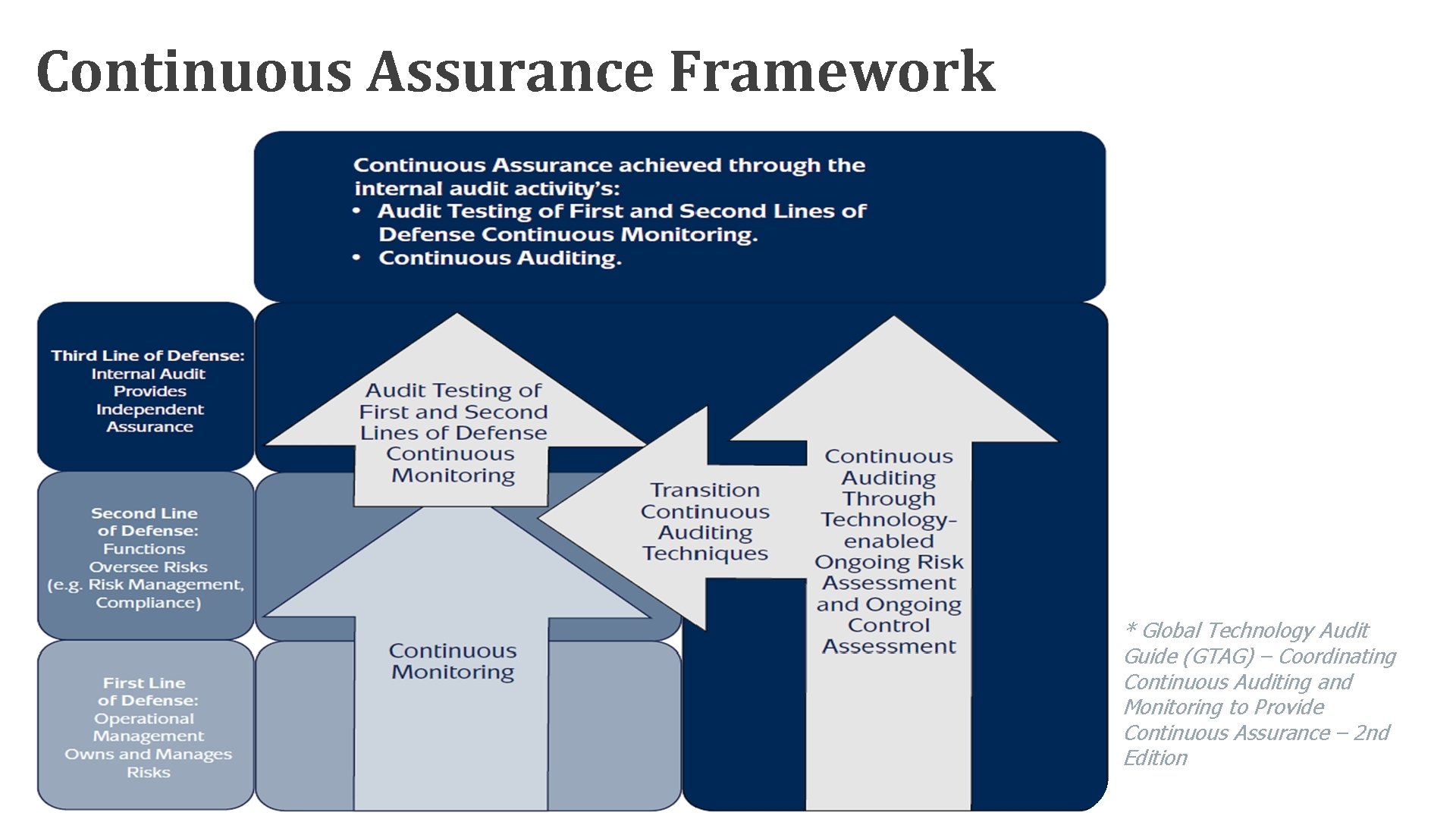 Continuous Assurance Framework

Continuous Assurance achieved through the internal audit activity's:
• Audit Testing of First and Second Lines of Defense Continuous Monitoring.
• Continuous Auditing.

Third Line of Defense: Internal Audit Provides Independent Assurance

Second Line of Defense: Functions Oversee Risks (e.g. Risk Management, Compliance)

First Line of Defense: Operational Management Owns and Manages Risks

Audit Testing of First and Second Lines of Defense Continuous Monitoring

Continuous Monitoring

Transition Continuous Auditing Techniques

Continuous Auditing Through Technology-enabled Ongoing Risk Assessment and Ongoing Control Assessment

* Global Technology Audit Guide (GTAG) – Coordinating Continuous Auditing and Monitoring to Provide Continuous Assurance – 2nd Edition